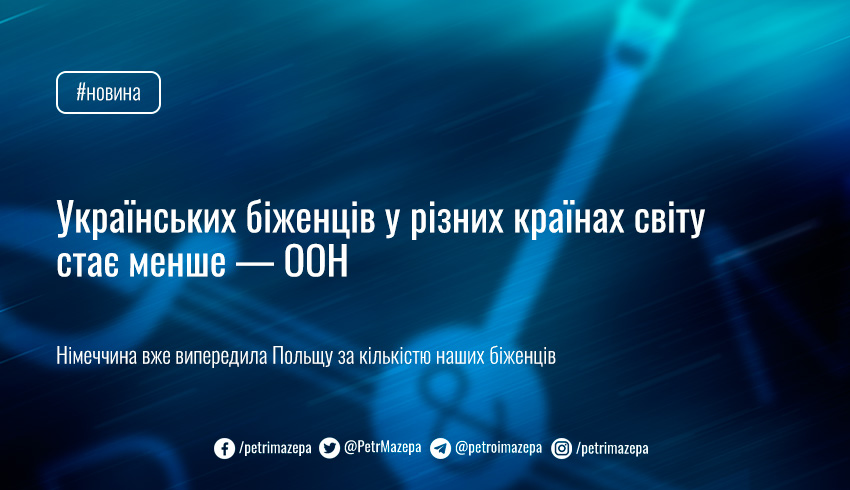 #новина

Українських біженців у різних країнах світу стає менше — ООН

Німеччина вже випередила Польщу за кількістю наших біженців

/petrimazepa @PetrMazepa @petroimazepa /petrimazepa